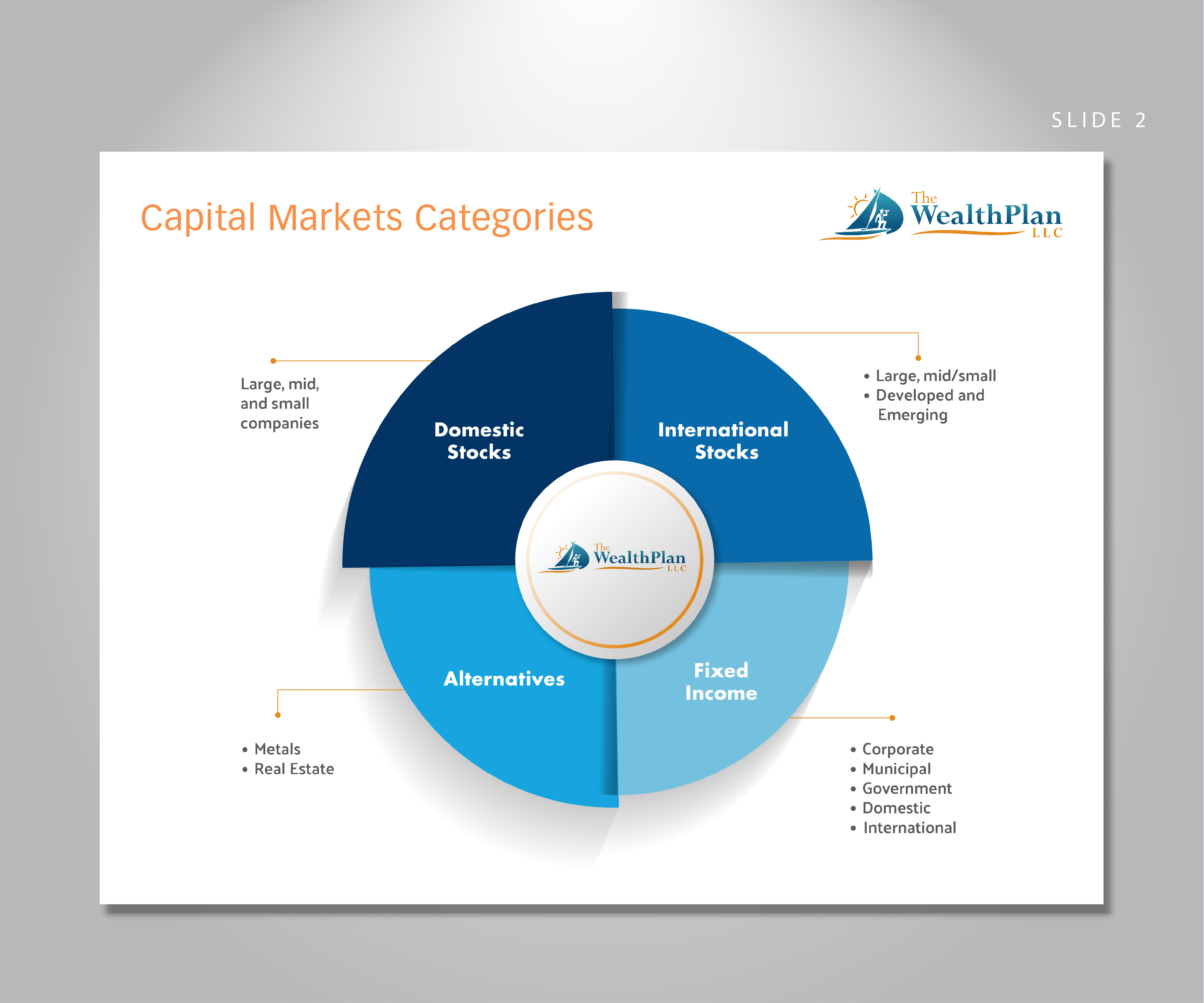 SLIDE 2

Capital Markets Categories

The WealthPlan LLC

Large, mid, and small companies

Domestic Stocks

International Stocks

• Large, mid/small
• Developed and Emerging

The WealthPlan LLC

Alternatives

Fixed Income

• Metals
• Real Estate

• Corporate
• Municipal
• Government
• Domestic
• International